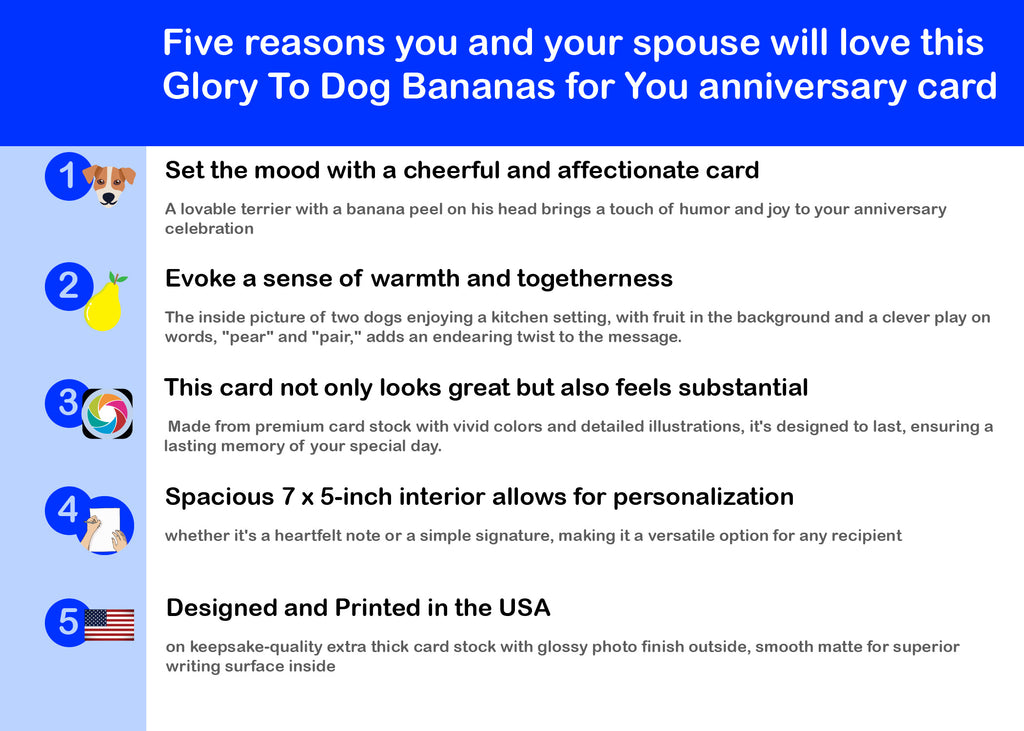 Five reasons you and your spouse will love this Glory To Dog Bananas for You anniversary card

1

Set the mood with a cheerful and affectionate card

A lovable terrier with a banana peel on his head brings a touch of humor and joy to your anniversary celebration

2

Evoke a sense of warmth and togetherness

The inside picture of two dogs enjoying a kitchen setting, with fruit in the background and a clever play on words, "pear" and "pair," adds an endearing twist to the message.

3

This card not only looks great but also feels substantial

Made from premium card stock with vivid colors and detailed illustrations, it's designed to last, ensuring a lasting memory of your special day.

4

Spacious 7 x 5-inch interior allows for personalization

whether it's a heartfelt note or a simple signature, making it a versatile option for any recipient

5

Designed and Printed in the USA

on keepsake-quality extra thick card stock with glossy photo finish outside, smooth matte for superior writing surface inside